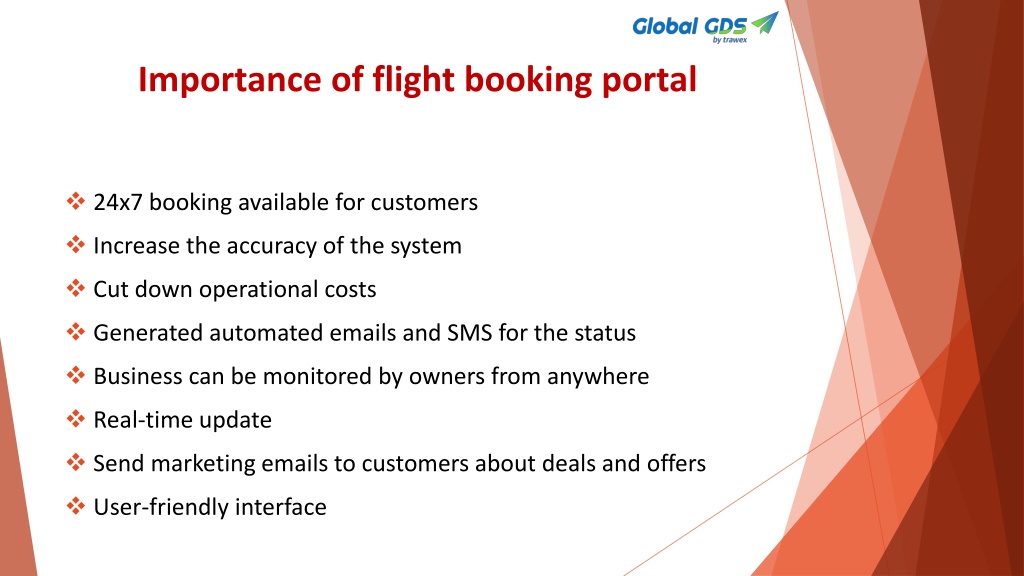 Global GDS
by trawex

Importance of flight booking portal

❖ 24x7 booking available for customers
❖ Increase the accuracy of the system
❖ Cut down operational costs
❖ Generated automated emails and SMS for the status
❖ Business can be monitored by owners from anywhere
❖ Real-time update
❖ Send marketing emails to customers about deals and offers
❖ User-friendly interface